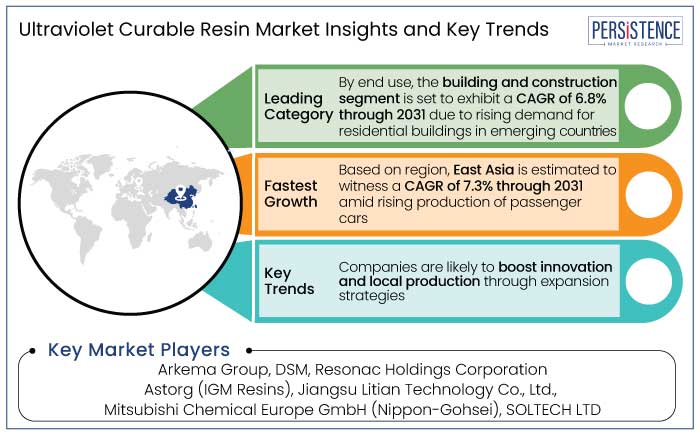 Ultraviolet Curable Resin Market Insights and Key Trends

PERSISTENCE
MARKET RESEARCH

Leading Category

By end use, the building and construction segment is set to exhibit a CAGR of 6.8% through 2031 due to rising demand for residential buildings in emerging countries

Fastest Growth

Based on region, East Asia is estimated to witness a CAGR of 7.3% through 2031 amid rising production of passenger cars

Key Trends

Companies are likely to boost innovation and local production through expansion strategies

Key Market Players

Arkema Group, DSM, Resonac Holdings Corporation
Astorg (IGM Resins), Jiangsu Litian Technology Co., Ltd.,
Mitsubishi Chemical Europe GmbH (Nippon-Gohsei), SOLTECH LTD